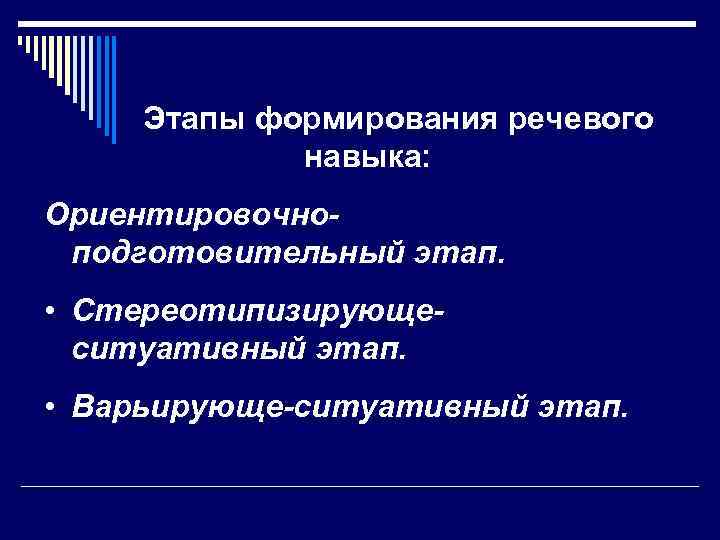 Этапы формирования речевого навыка:

Ориентировочно-подготовительный этап.

• Стереотипизирующе-ситуативный этап.

• Варьирующе-ситуативный этап.